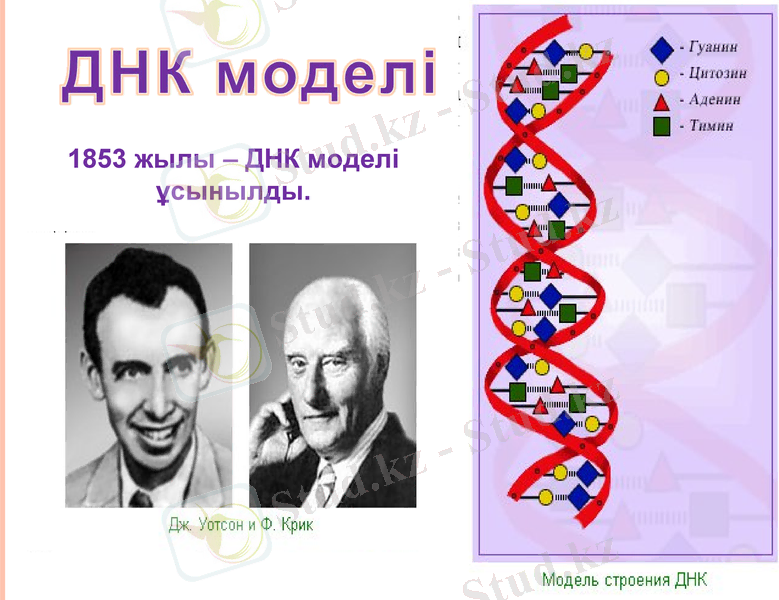 ДНК моделі

1853 жылы – ДНК моделі ұсынылды.

Дж. Уотсон и Ф. Крик

- Гуанин
- Цитозин
- Аденин
- Тимин

Модель строения ДНК

Stud.kz - Stud.kz - Stud.kz - Stud.kz